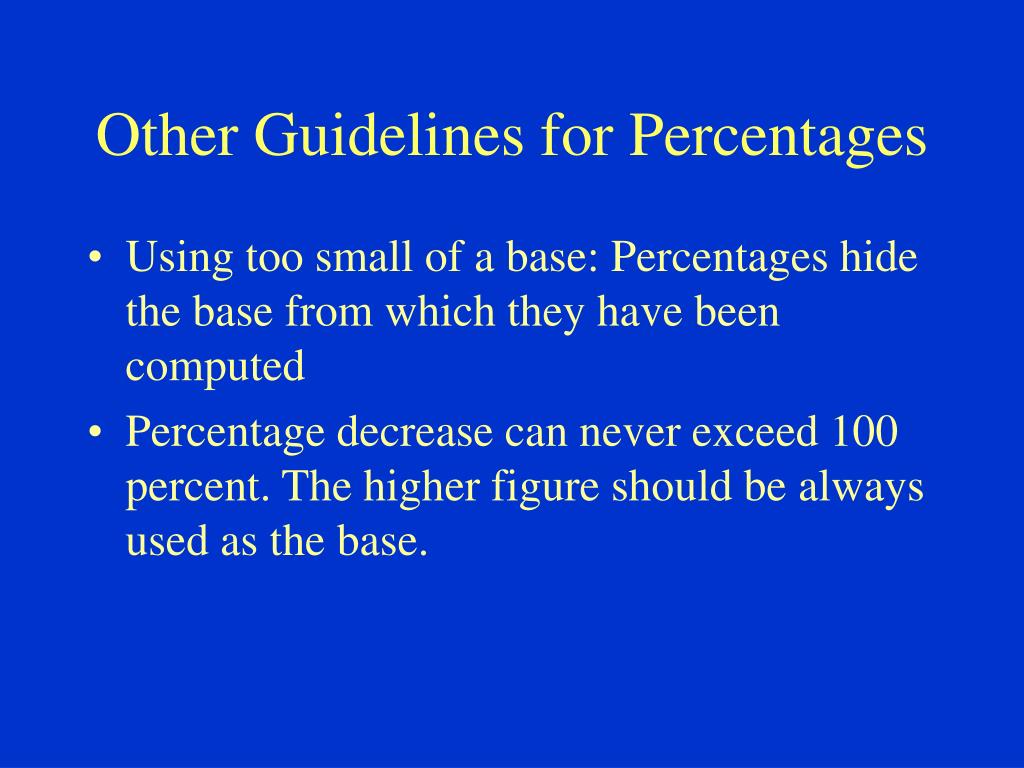 Other Guidelines for Percentages

• Using too small of a base: Percentages hide the base from which they have been computed

• Percentage decrease can never exceed 100 percent. The higher figure should be always used as the base.